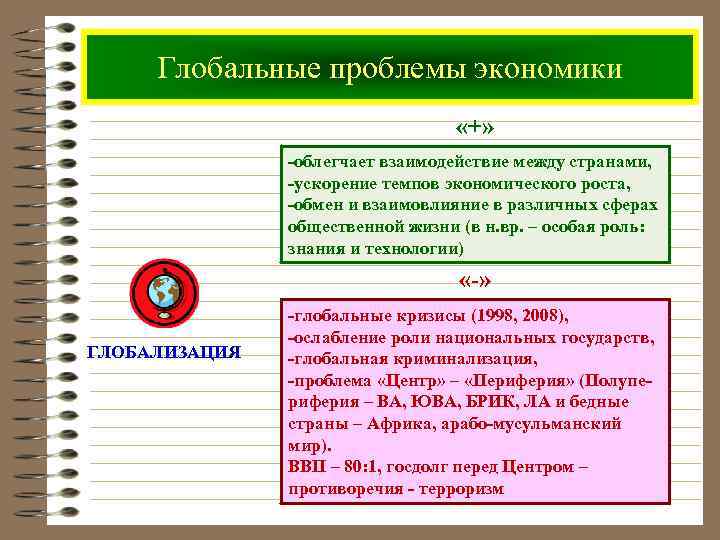 Глобальные проблемы экономики

«+»

-облегчает взаимодействие между странами,
-ускорение темпов экономического роста,
-обмен и взаимовлияние в различных сферах общественной жизни (в н.вр. – особая роль: знания и технологии)

«-»

ГЛОБАЛИЗАЦИЯ

-глобальные кризисы (1998, 2008),
-ослабление роли национальных государств,
-глобальная криминализация,
-проблема «Центр» – «Периферия» (Полупериферия – ВА, ЮВА, БРИК, ЛА и бедные страны – Африка, арабо-мусульманский мир).
ВВП – 80:1, госдолг перед Центром – противоречия - терроризм